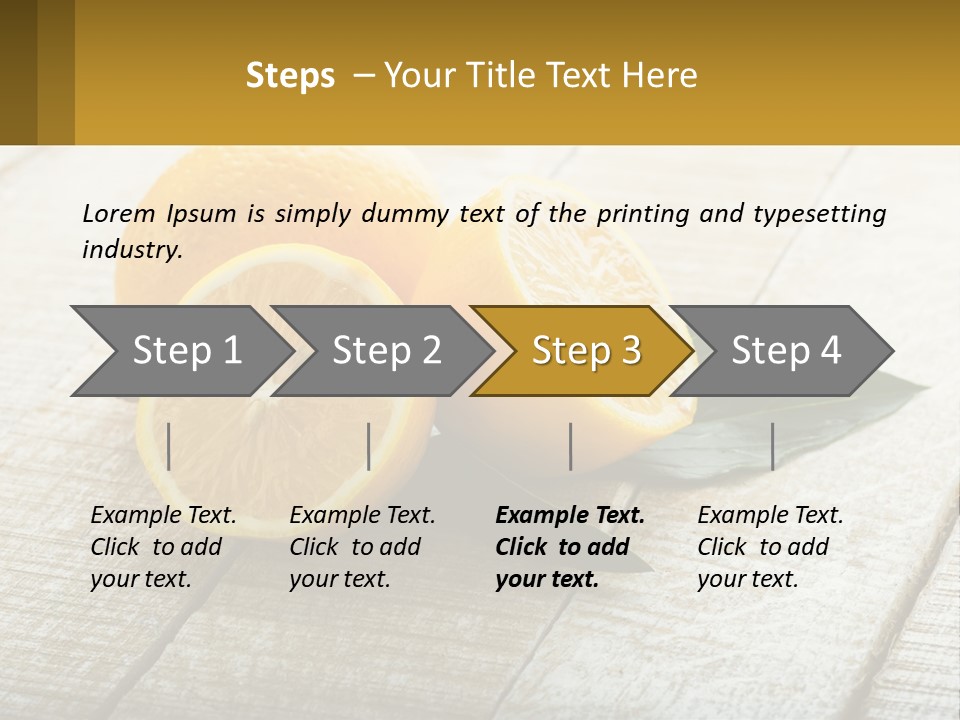 Steps – Your Title Text Here

Lorem Ipsum is simply dummy text of the printing and typesetting industry.

Step 1

Step 2

Step 3

Step 4

Example Text. Click to add your text.

Example Text. Click to add your text.

Example Text. Click to add your text.

Example Text. Click to add your text.